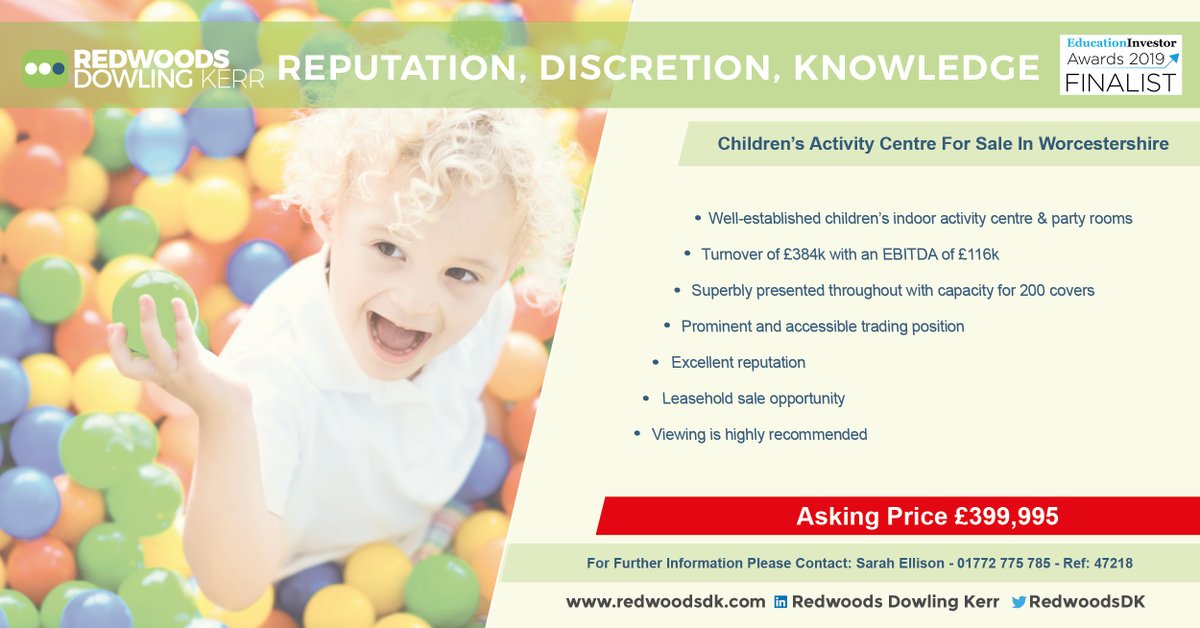 REDWOODS DOWLING KERR

REPUTATION, DISCRETION, KNOWLEDGE

EducationInvestor Awards 2019 FINALIST

Children's Activity Centre For Sale In Worcestershire

• Well-established children's indoor activity centre & party rooms
• Turnover of £384k with an EBITDA of £116k
• Superbly presented throughout with capacity for 200 covers
• Prominent and accessible trading position
• Excellent reputation
• Leasehold sale opportunity
• Viewing is highly recommended

Asking Price £399,995

For Further Information Please Contact: Sarah Ellison - 01772 775 785 - Ref: 47218

www.redwoodsdk.com Redwoods Dowling Kerr RedwoodsDK